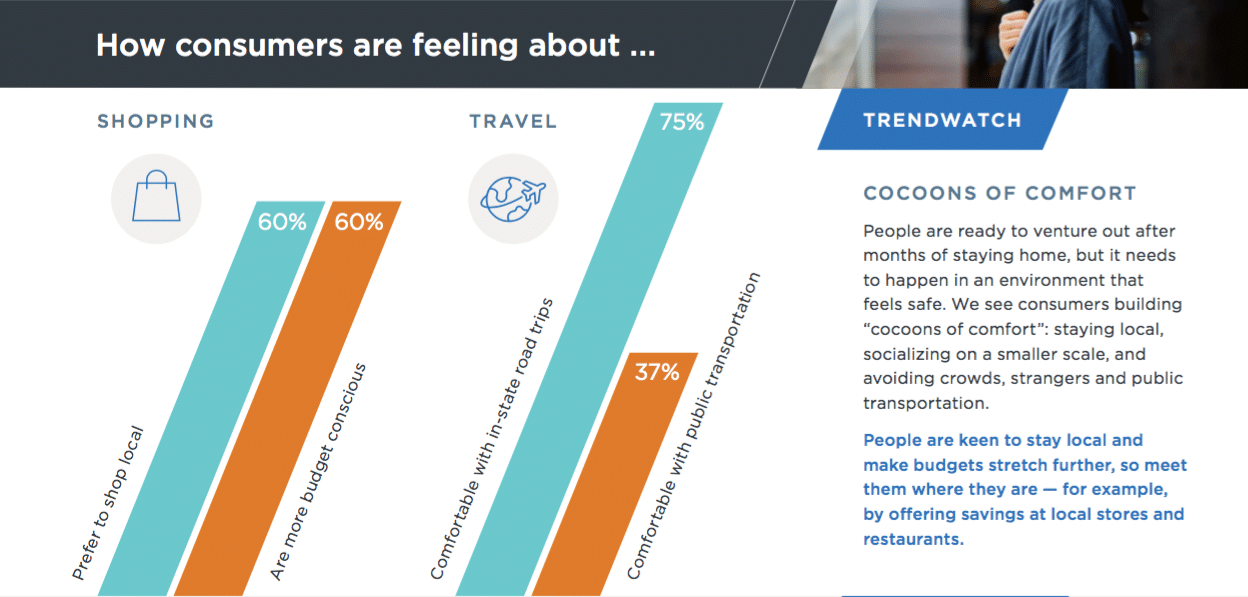 How consumers are feeling about ...

SHOPPING

60%

Prefer to shop local

60%

Are more budget conscious

TRAVEL

75%

Comfortable with in-state road trips

37%

Comfortable with public transportation

TRENDWATCH

COCOONS OF COMFORT

People are ready to venture out after months of staying home, but it needs to happen in an environment that feels safe. We see consumers building "cocoons of comfort": staying local, socializing on a smaller scale, and avoiding crowds, strangers and public transportation.

People are keen to stay local and make budgets stretch further, so meet them where they are — for example, by offering savings at local stores and restaurants.